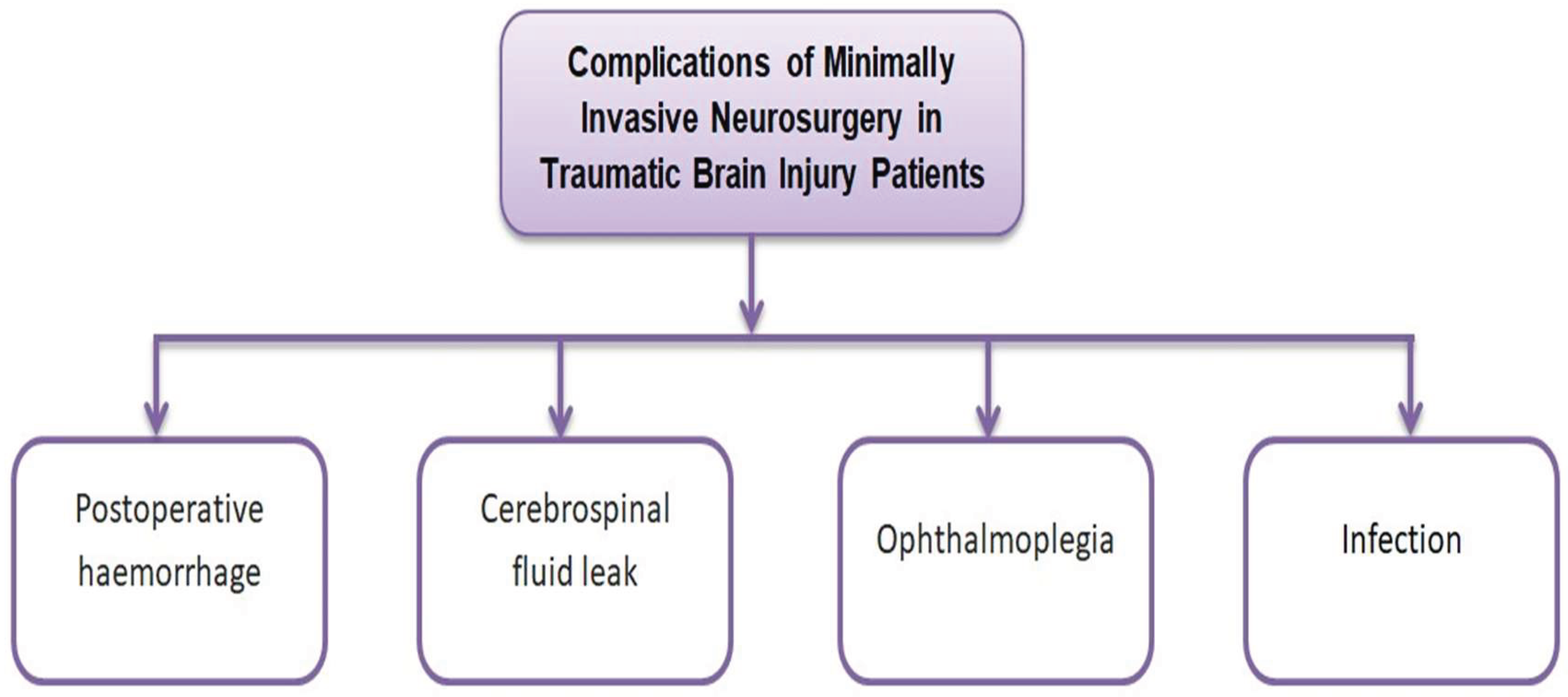 Complications of Minimally Invasive Neurosurgery in Traumatic Brain Injury Patients

Postoperative haemorrhage

Cerebrospinal fluid leak

Ophthalmoplegia

Infection